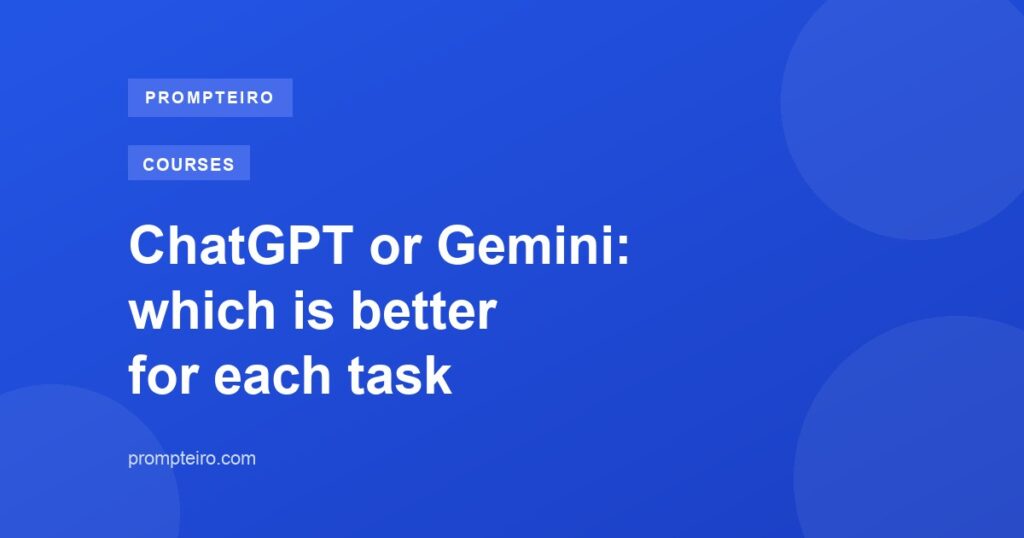 PROMPTEIRO

COURSES

ChatGPT or Gemini: which is better for each task

prompteiro.com